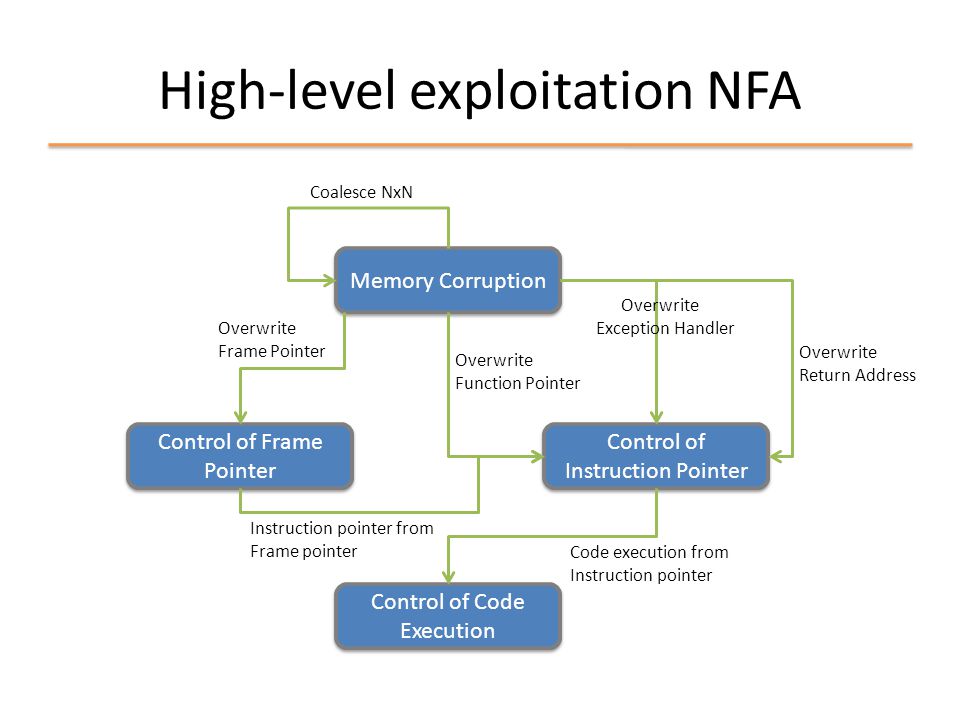 High-level exploitation NFA

Coalesce NxN

Memory Corruption

Overwrite Frame Pointer

Overwrite Function Pointer

Overwrite Exception Handler

Overwrite Return Address

Control of Frame Pointer

Control of Instruction Pointer

Instruction pointer from Frame pointer

Code execution from Instruction pointer

Control of Code Execution